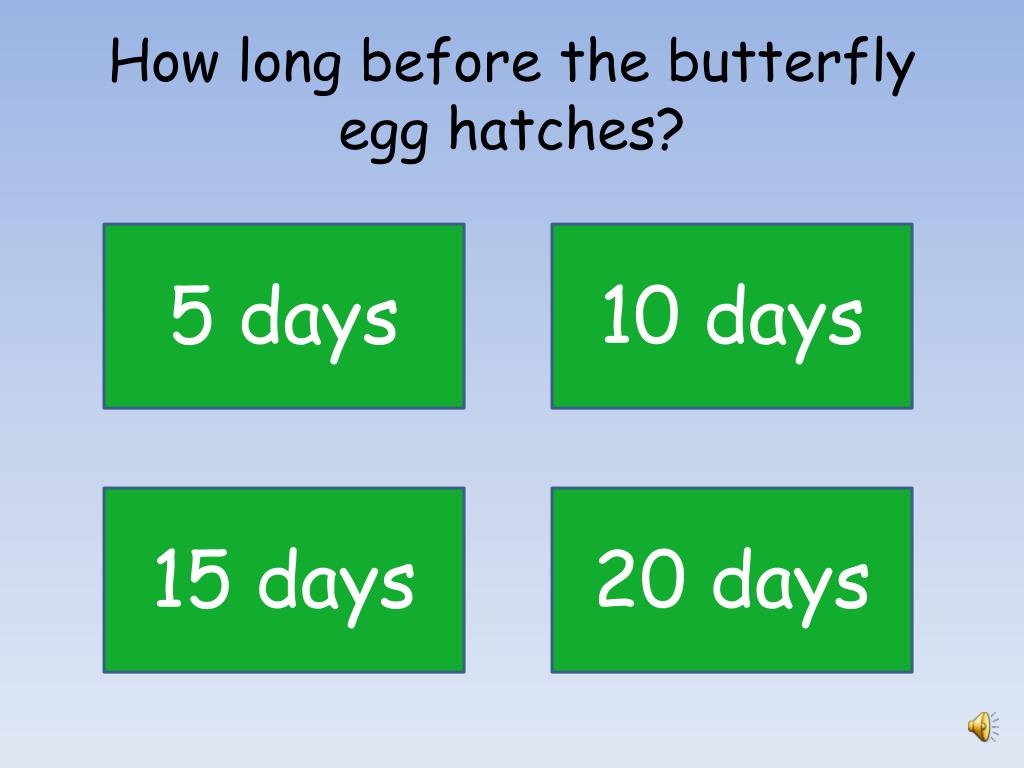 How long before the butterfly egg hatches?

5 days

10 days

15 days

20 days